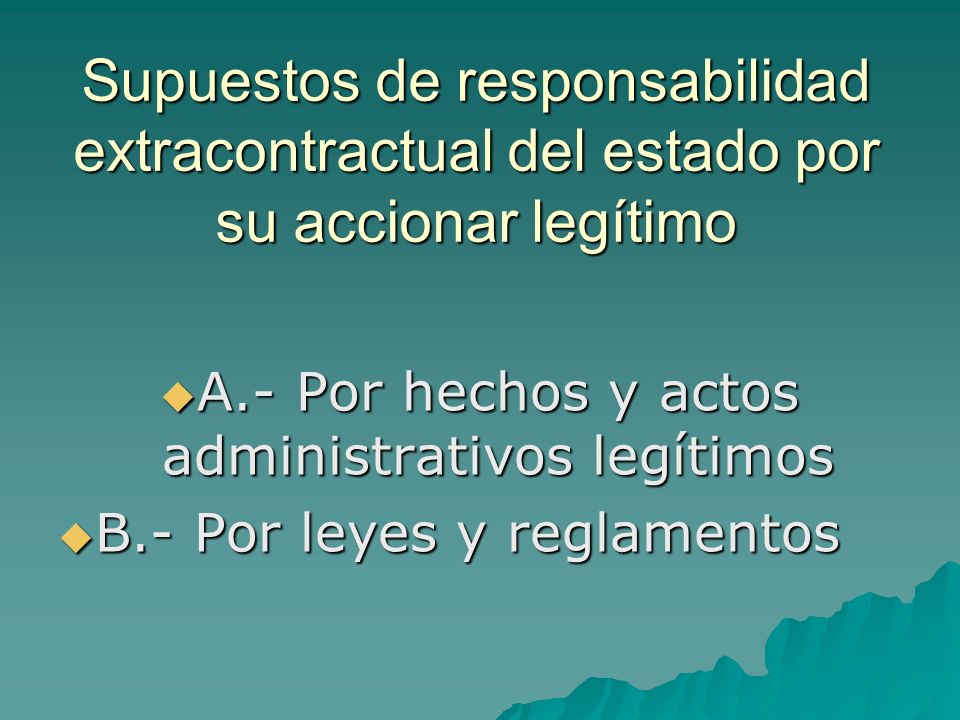 Supuestos de responsabilidad extracontractual del estado por su accionar legítimo

A.- Por hechos y actos administrativos legítimos

B.- Por leyes y reglamentos